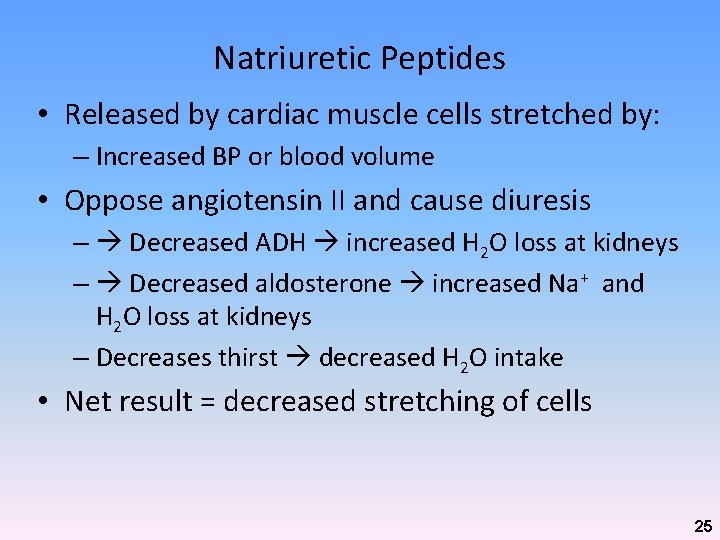 Natriuretic Peptides

• Released by cardiac muscle cells stretched by:
  – Increased BP or blood volume
• Oppose angiotensin II and cause diuresis
  – → Decreased ADH → increased $H_2O$ loss at kidneys
  – → Decreased aldosterone → increased $Na^+$ and $H_2O$ loss at kidneys
  – Decreases thirst → decreased $H_2O$ intake
• Net result = decreased stretching of cells

25